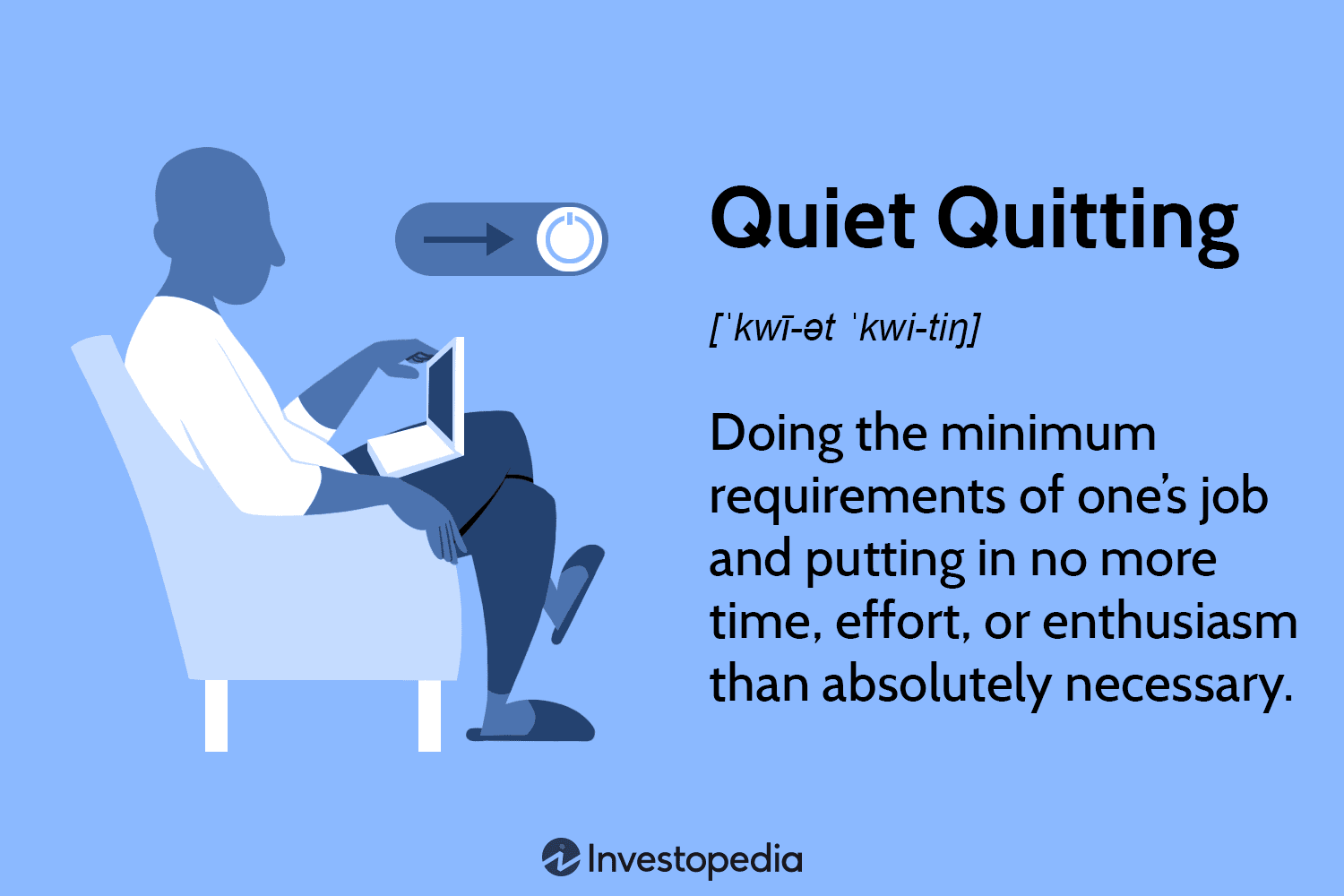 Quiet Quitting

[ˈkwī-ət ˈkwi-tiŋ]

Doing the minimum requirements of one's job and putting in no more time, effort, or enthusiasm than absolutely necessary.

Investopedia